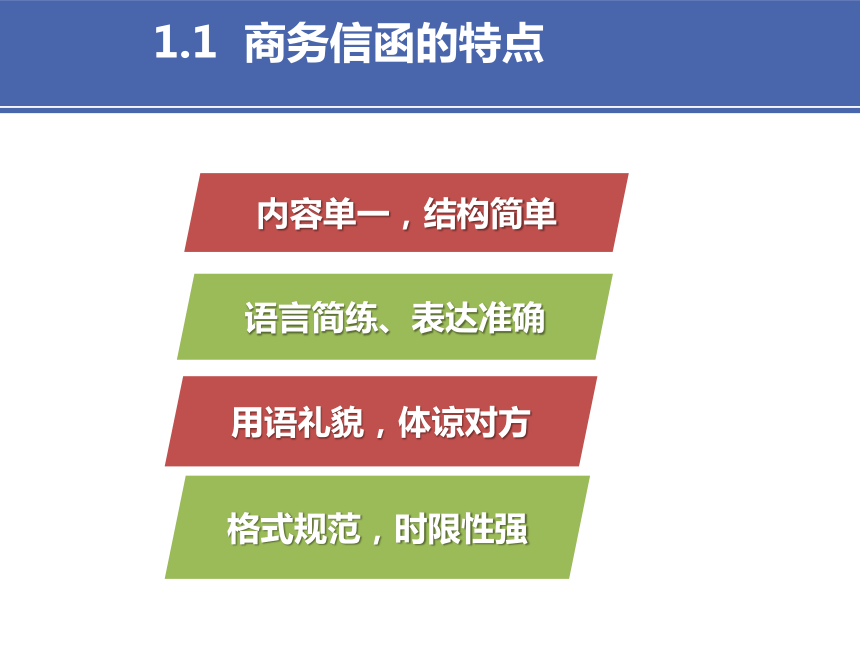 1.1 商务信函的特点

内容单一，结构简单

语言简练、表达准确

用语礼貌，体谅对方

格式规范，时限性强